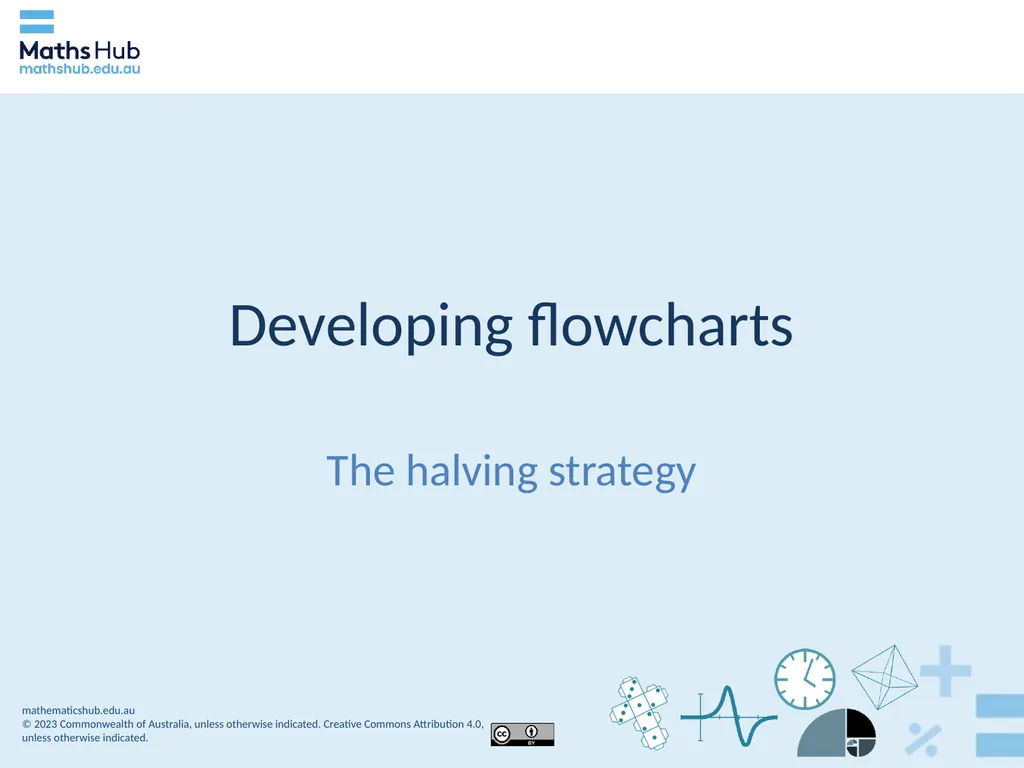 Maths Hub
mathshub.edu.au

Developing flowcharts

The halving strategy

mathematicshub.edu.au
© 2023 Commonwealth of Australia, unless otherwise indicated. Creative Commons Attribution 4.0, unless otherwise indicated.

cc BY